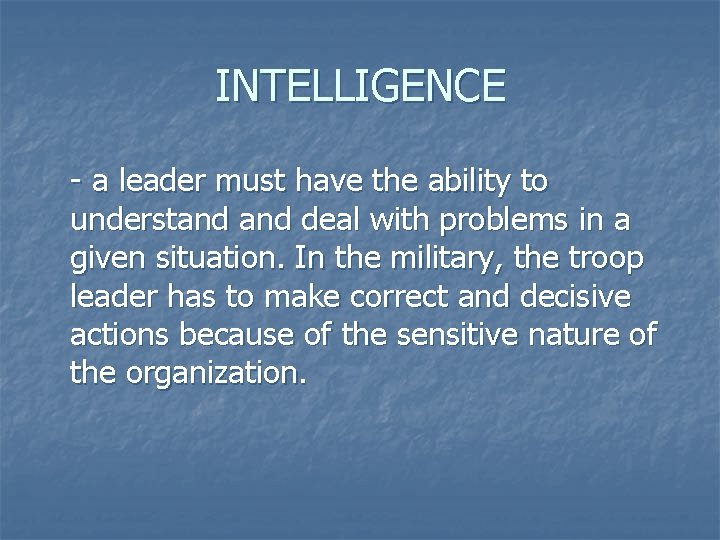 INTELLIGENCE

- a leader must have the ability to understand and deal with problems in a given situation. In the military, the troop leader has to make correct and decisive actions because of the sensitive nature of the organization.